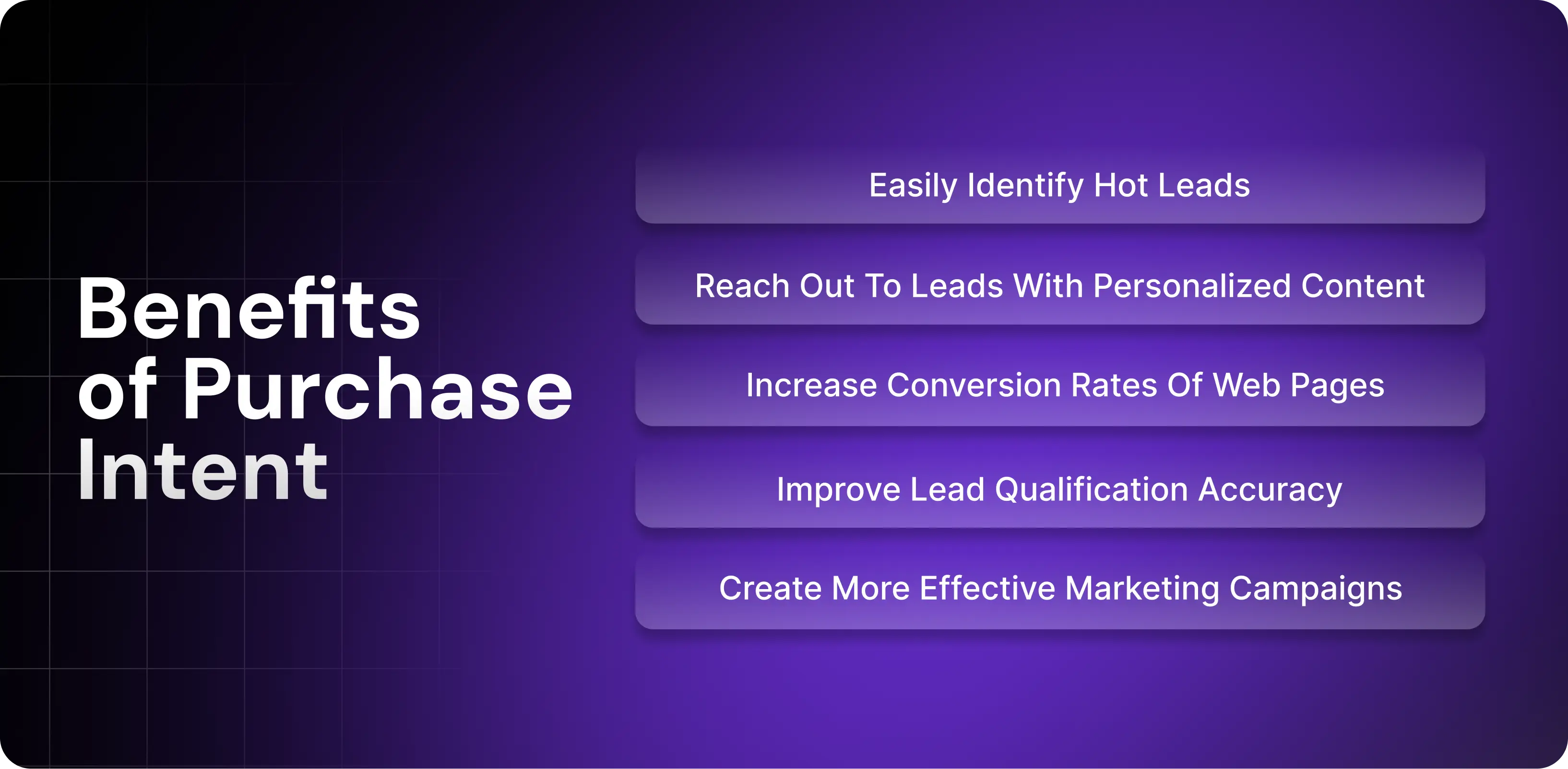 Benefits of Purchase Intent

Easily Identify Hot Leads

Reach Out To Leads With Personalized Content

Increase Conversion Rates Of Web Pages

Improve Lead Qualification Accuracy

Create More Effective Marketing Campaigns